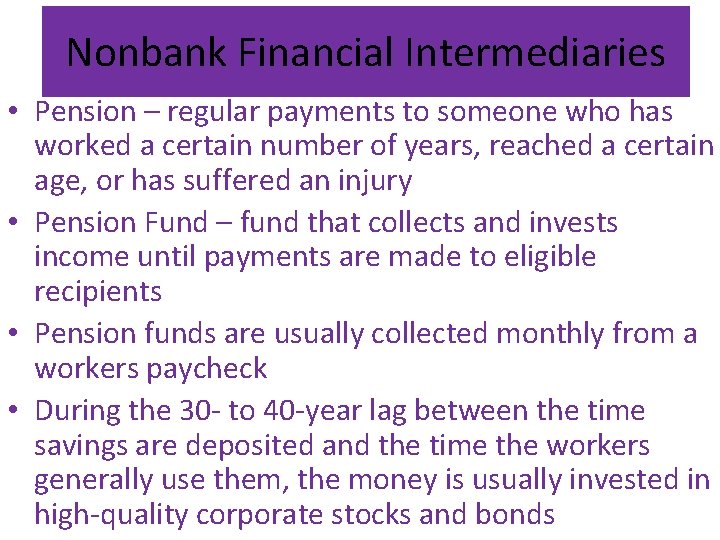 Nonbank Financial Intermediaries

• Pension – regular payments to someone who has worked a certain number of years, reached a certain age, or has suffered an injury
• Pension Fund – fund that collects and invests income until payments are made to eligible recipients
• Pension funds are usually collected monthly from a workers paycheck
• During the 30- to 40-year lag between the time savings are deposited and the time the workers generally use them, the money is usually invested in high-quality corporate stocks and bonds